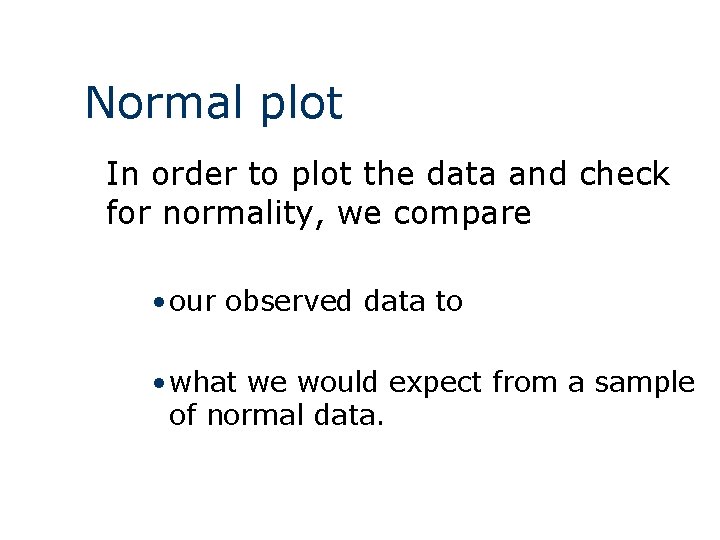 Normal plot

In order to plot the data and check for normality, we compare

• our observed data to

• what we would expect from a sample of normal data.